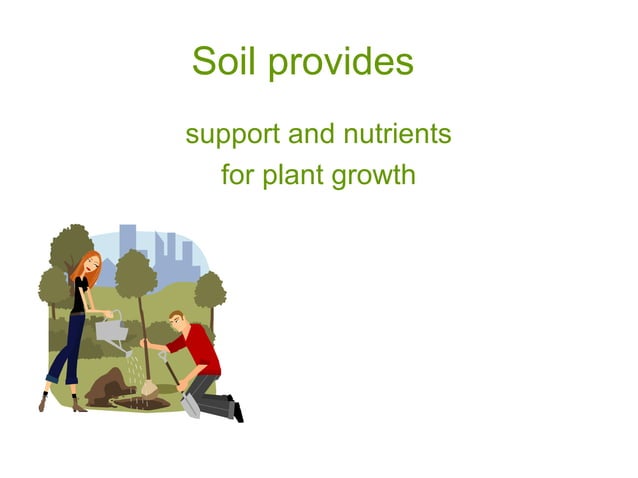 Soil provides

support and nutrients
for plant growth